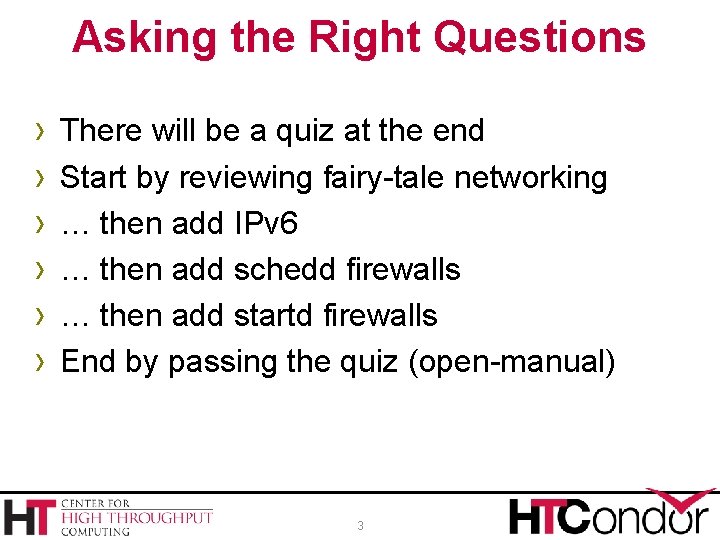 Asking the Right Questions

› There will be a quiz at the end
› Start by reviewing fairy-tale networking
› … then add IPv6
› … then add schedd firewalls
› … then add startd firewalls
› End by passing the quiz (open-manual)

HT CENTER FOR HIGH THROUGHPUT COMPUTING

3

HTCondor